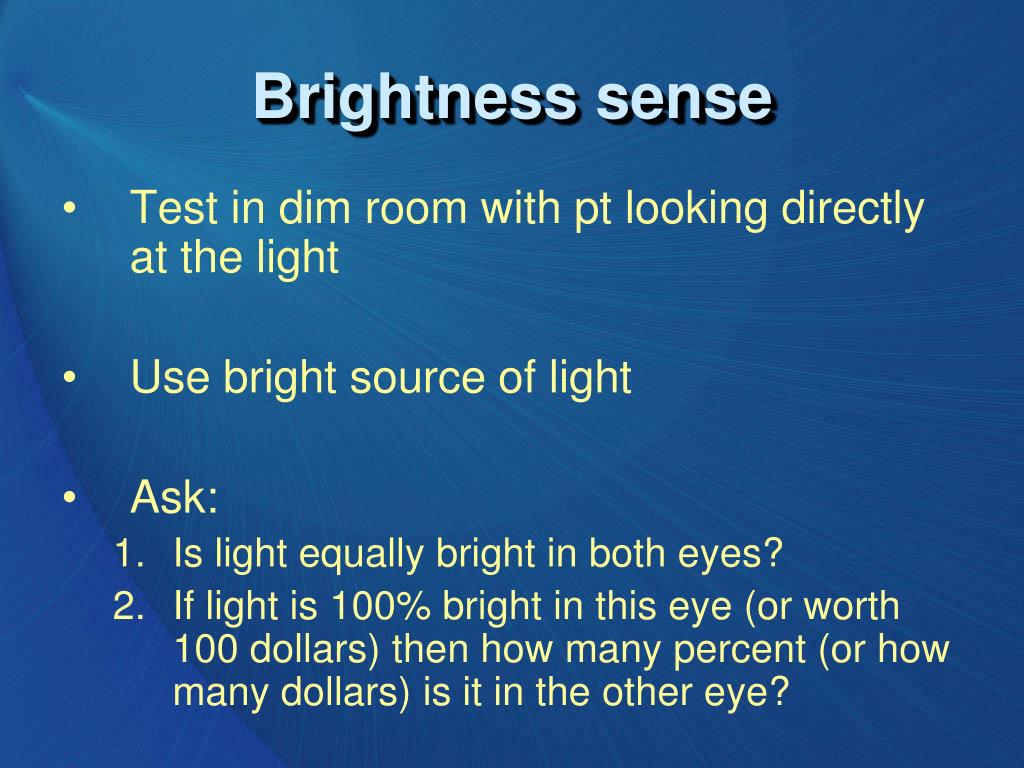 Brightness sense

• Test in dim room with pt looking directly at the light

• Use bright source of light

• Ask:
1. Is light equally bright in both eyes?
2. If light is 100% bright in this eye (or worth 100 dollars) then how many percent (or how many dollars) is it in the other eye?